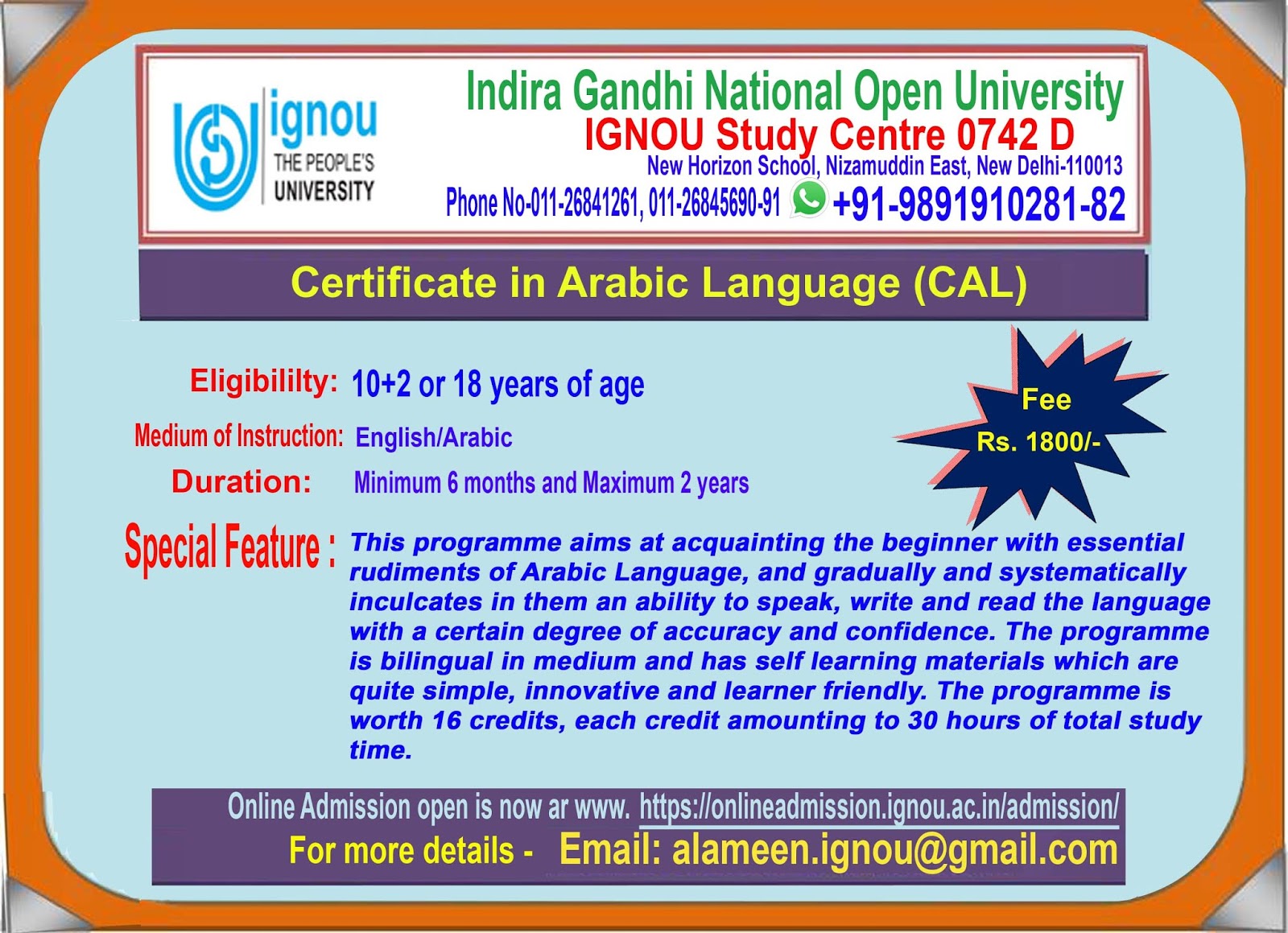 ignou
THE PEOPLE'S UNIVERSITY

Indira Gandhi National Open University
IGNOU Study Centre 0742 D
New Horizon School, Nizamuddin East, New Delhi-110013
Phone No-011-26841261, 011-26845690-91 +91-9891910281-82

Certificate in Arabic Language (CAL)

Eligibililty: 10+2 or 18 years of age
Medium of Instruction: English/Arabic
Duration: Minimum 6 months and Maximum 2 years

Fee
Rs. 1800/-

Special Feature : This programme aims at acquainting the beginner with essential rudiments of Arabic Language, and gradually and systematically inculcates in them an ability to speak, write and read the language with a certain degree of accuracy and confidence. The programme is bilingual in medium and has self learning materials which are quite simple, innovative and learner friendly. The programme is worth 16 credits, each credit amounting to 30 hours of total study time.

Online Admission open is now ar www. https://onlineadmission.ignou.ac.in/admission/
For more details - Email: alameen.ignou@gmail.com